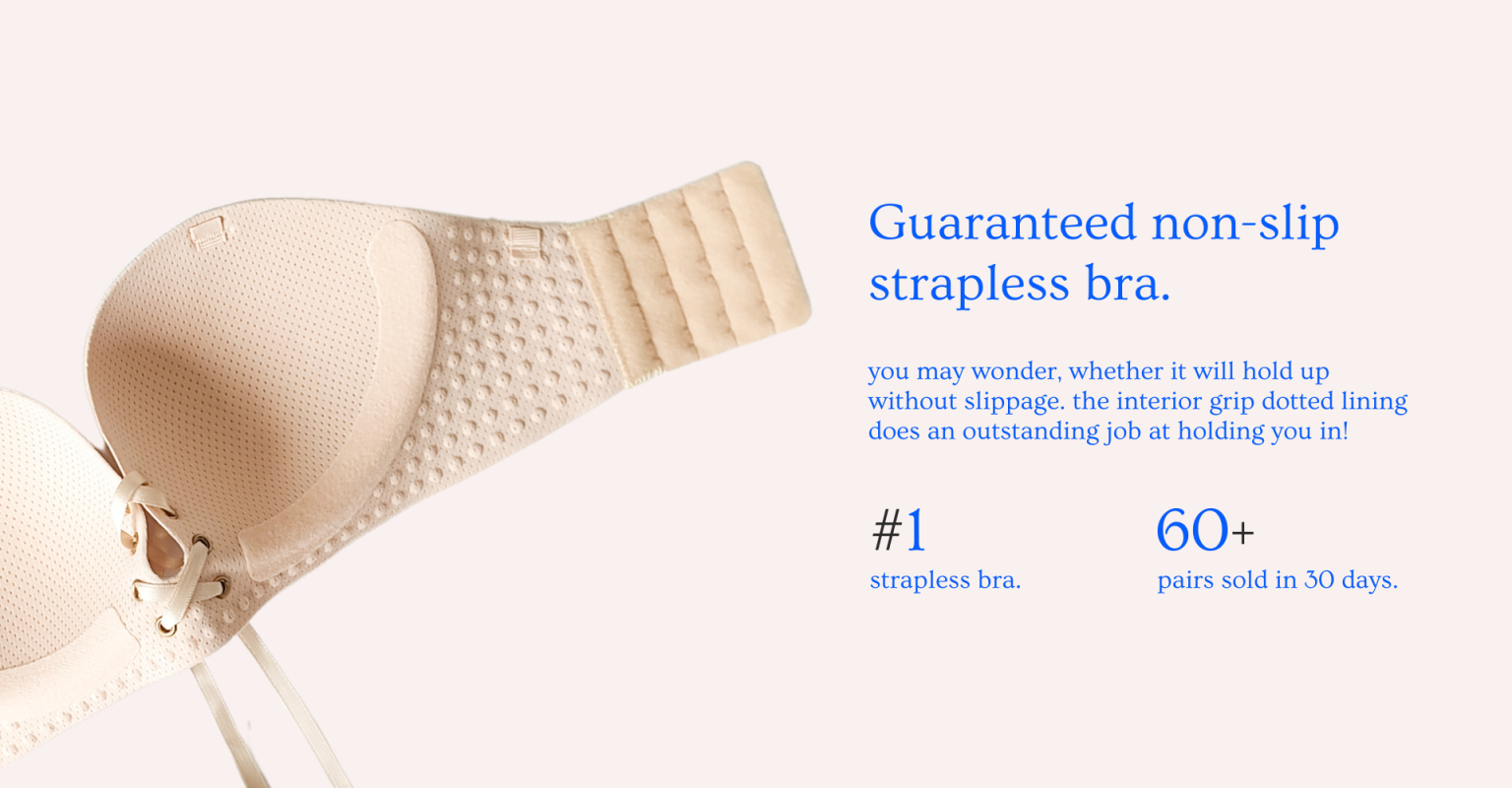 Guaranteed non-slip strapless bra.

you may wonder, whether it will hold up without slippage. the interior grip dotted lining does an outstanding job at holding you in!

#1
strapless bra.

60+
pairs sold in 30 days.